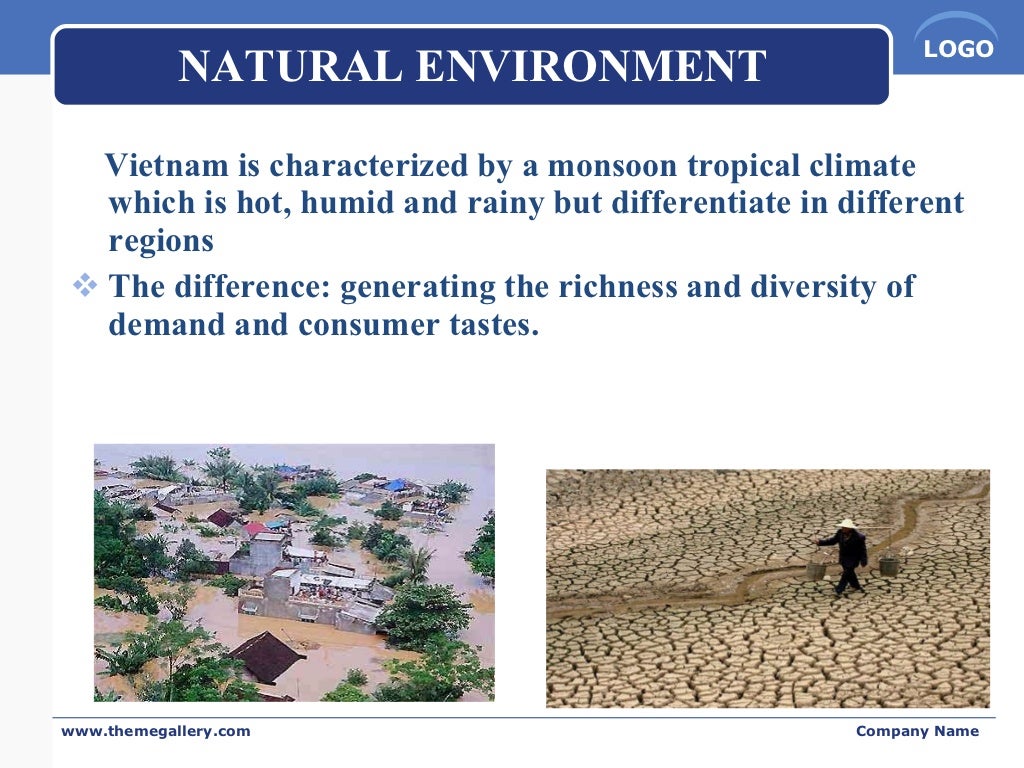 NATURAL ENVIRONMENT

LOGO

Vietnam is characterized by a monsoon tropical climate which is hot, humid and rainy but differentiate in different regions

❖ The difference: generating the richness and diversity of demand and consumer tastes.

www.themegallery.com

Company Name